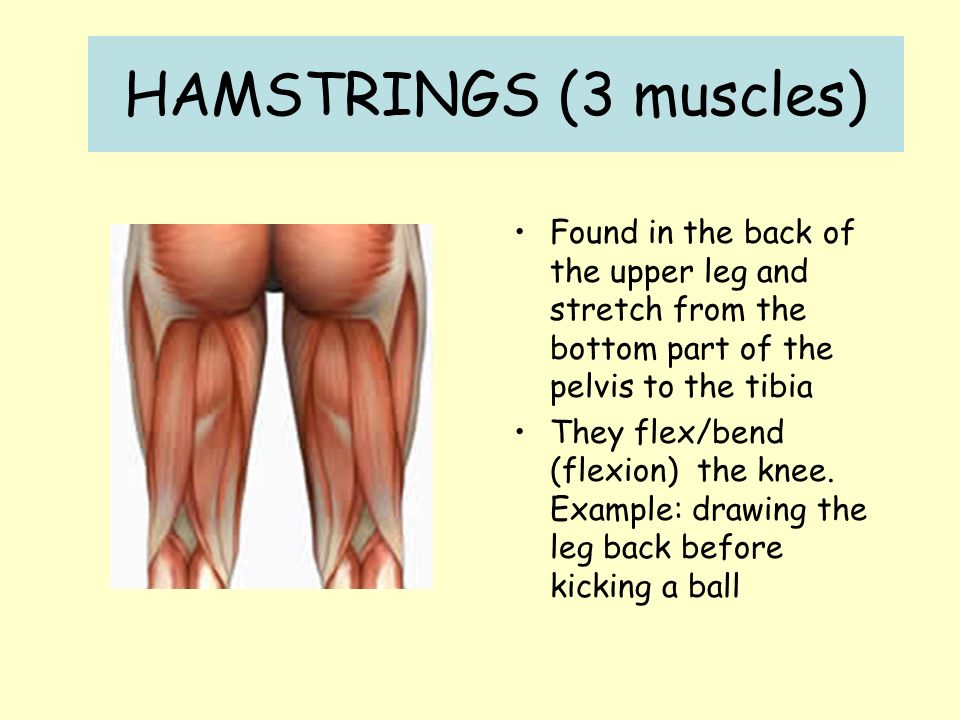 HAMSTRINGS (3 muscles)

• Found in the back of the upper leg and stretch from the bottom part of the pelvis to the tibia
• They flex/bend (flexion) the knee. Example: drawing the leg back before kicking a ball